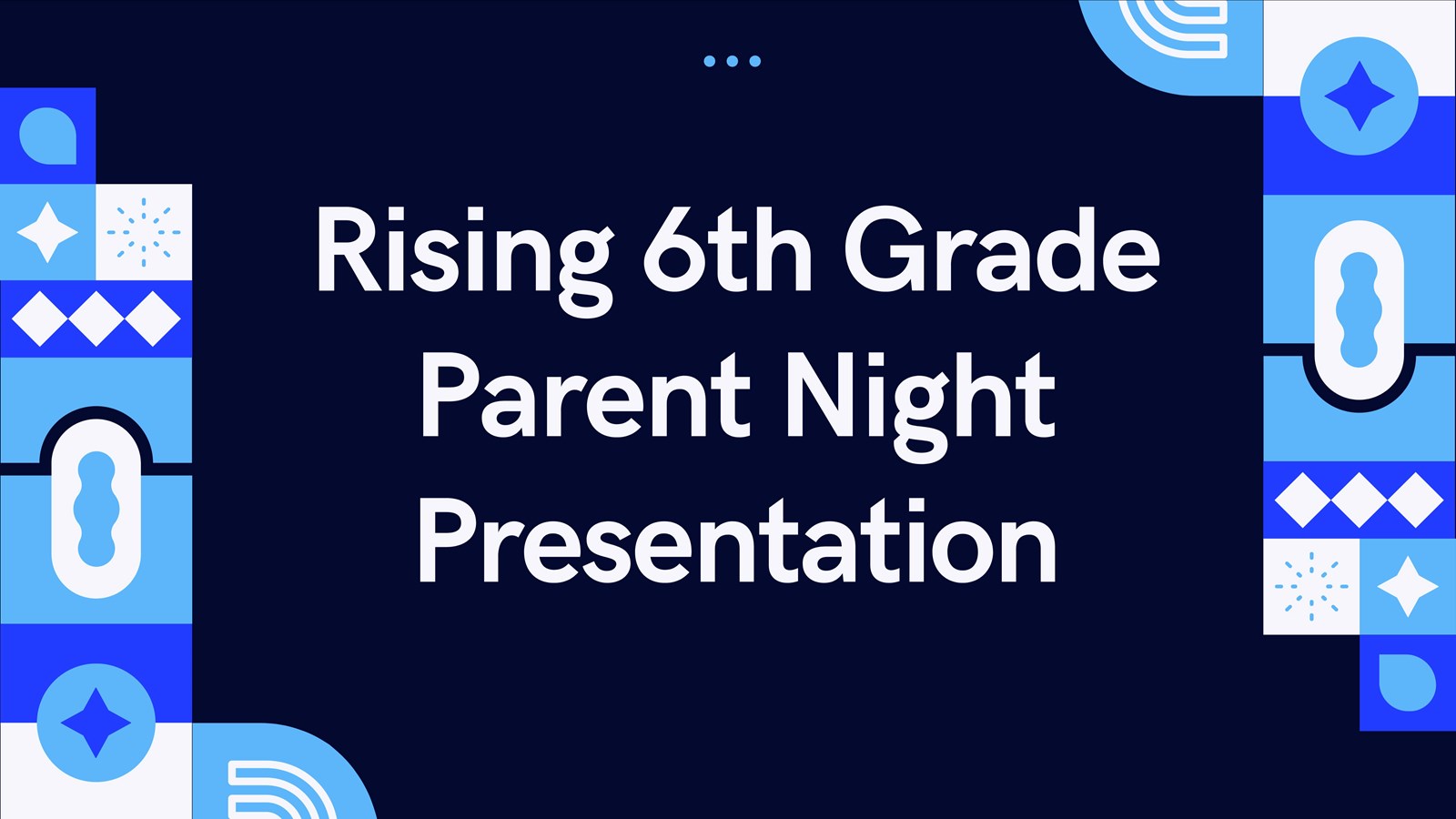 Rising 6th Grade Parent Night Presentation